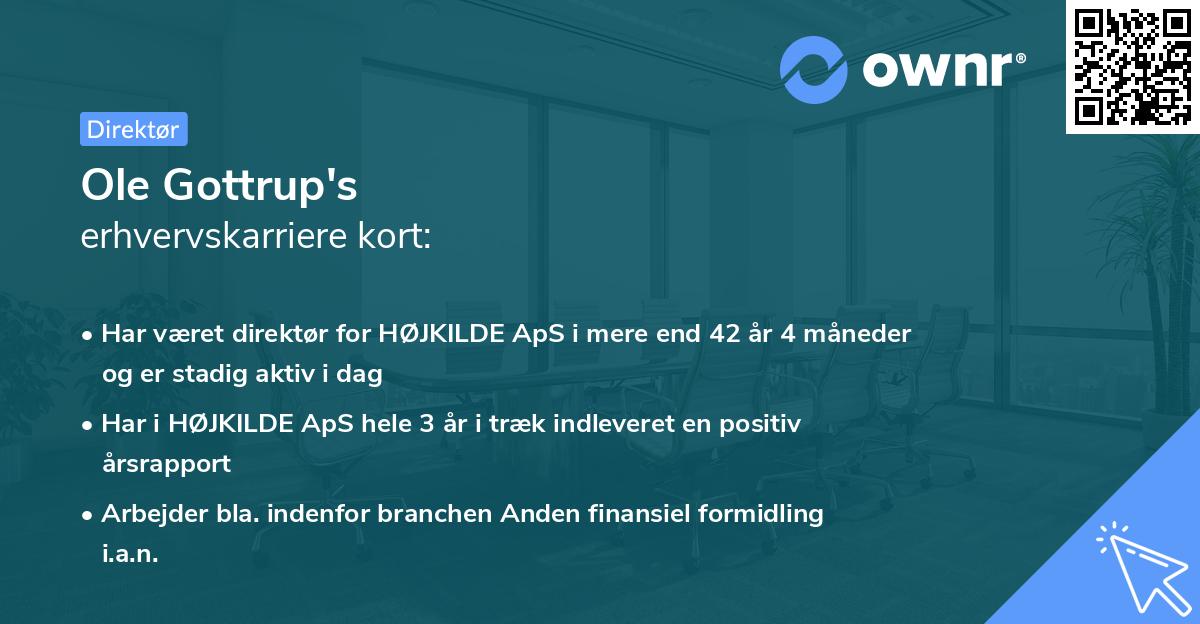 ownr®

Direktør

Ole Gottrup's
erhvervskarriere kort:

• Har været direktør for HØJKILDE ApS i mere end 42 år 4 måneder og er stadig aktiv i dag

• Har i HØJKILDE ApS hele 3 år i træk indleveret en positiv årsrapport

• Arbejder bla. indenfor branchen Anden finansiel formidling i.a.n.